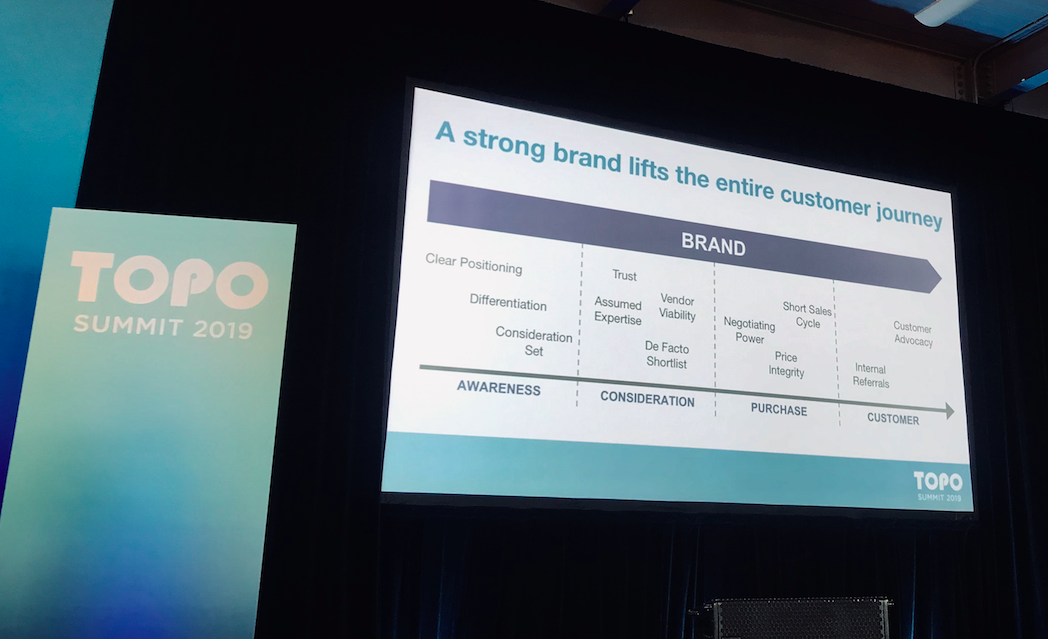 TOPO
SUMMIT 2019

A strong brand lifts the entire customer journey

BRAND

Clear Positioning

Differentiation

Consideration Set

Trust

Assumed Expertise

Vendor Viability

De Facto Shortlist

Negotiating Power

Short Sales Cycle

Price Integrity

Customer Advocacy

Internal Referrals

AWARENESS

CONSIDERATION

PURCHASE

CUSTOMER

TOPO
SUMMIT 2019